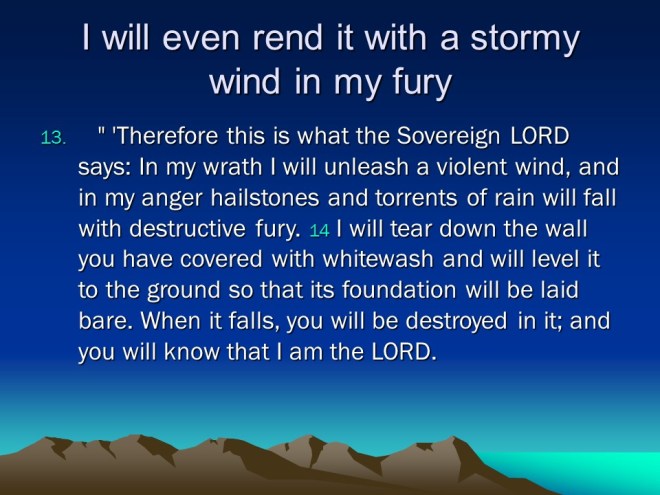 I will even rend it with a stormy wind in my fury

13. " 'Therefore this is what the Sovereign LORD says: In my wrath I will unleash a violent wind, and in my anger hailstones and torrents of rain will fall with destructive fury. 14 I will tear down the wall you have covered with whitewash and will level it to the ground so that its foundation will be laid bare. When it falls, you will be destroyed in it; and you will know that I am the LORD.